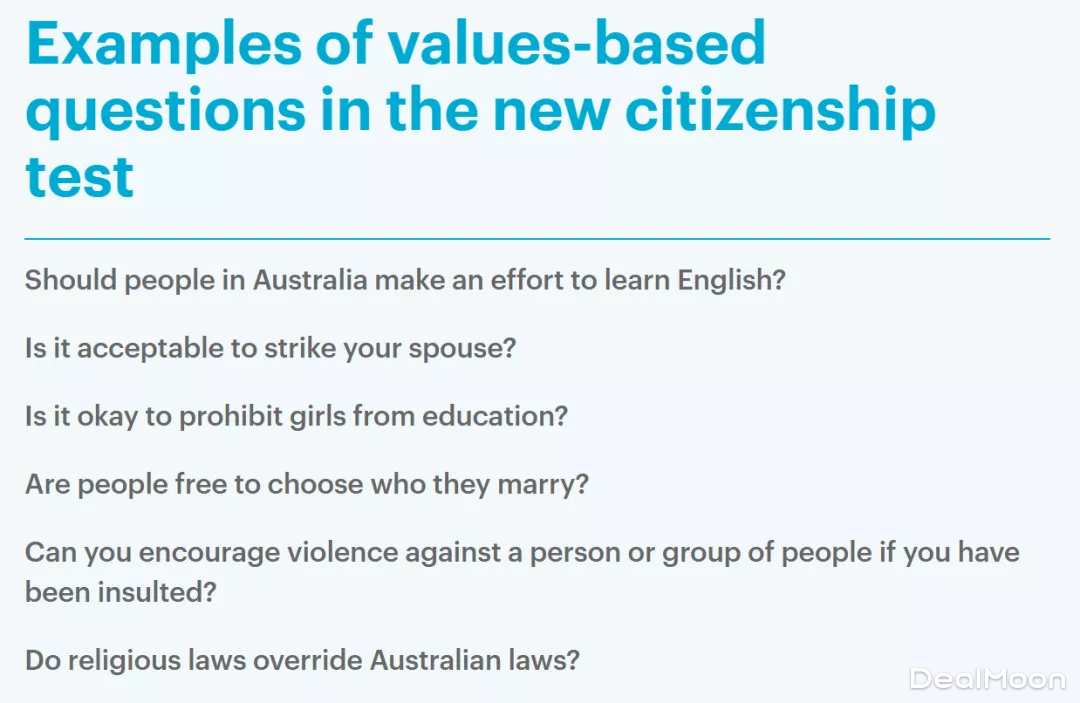 Examples of values-based questions in the new citizenship test

Should people in Australia make an effort to learn English?

Is it acceptable to strike your spouse?

Is it okay to prohibit girls from education?

Are people free to choose who they marry?

Can you encourage violence against a person or group of people if you have been insulted?

Do religious laws override Australian laws?

DealMoon